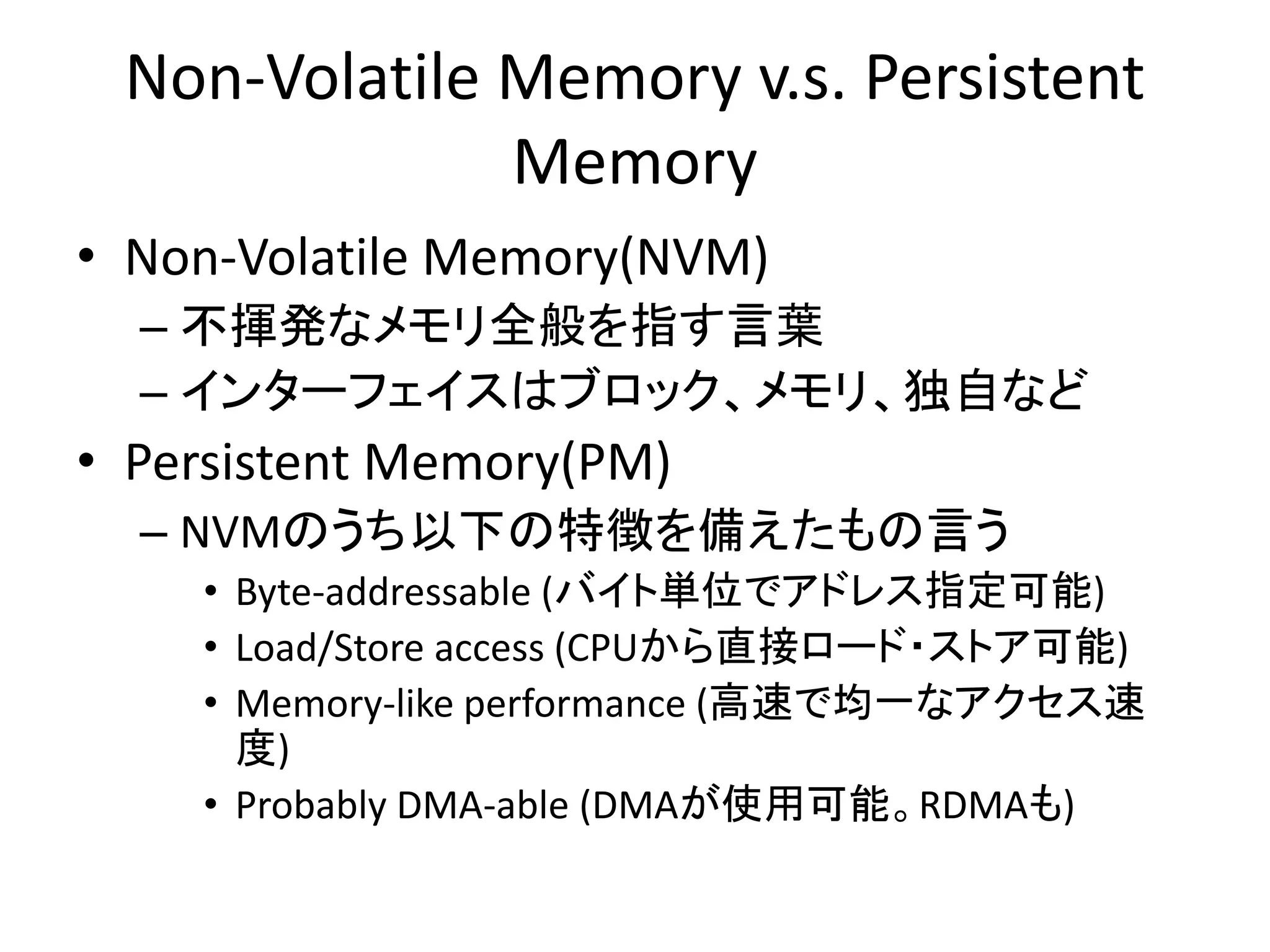 Non-Volatile Memory v.s. Persistent Memory

• Non-Volatile Memory(NVM)
  – 不揮発なメモリ全般を指す言葉
  – インターフェイスはブロック、メモリ、独自など
• Persistent Memory(PM)
  – NVMのうち以下の特徴を備えたもの言う
    • Byte-addressable (バイト単位でアドレス指定可能)
    • Load/Store access (CPUから直接ロード・ストア可能)
    • Memory-like performance (高速で均一なアクセス速度)
    • Probably DMA-able (DMAが使用可能。RDMAも)